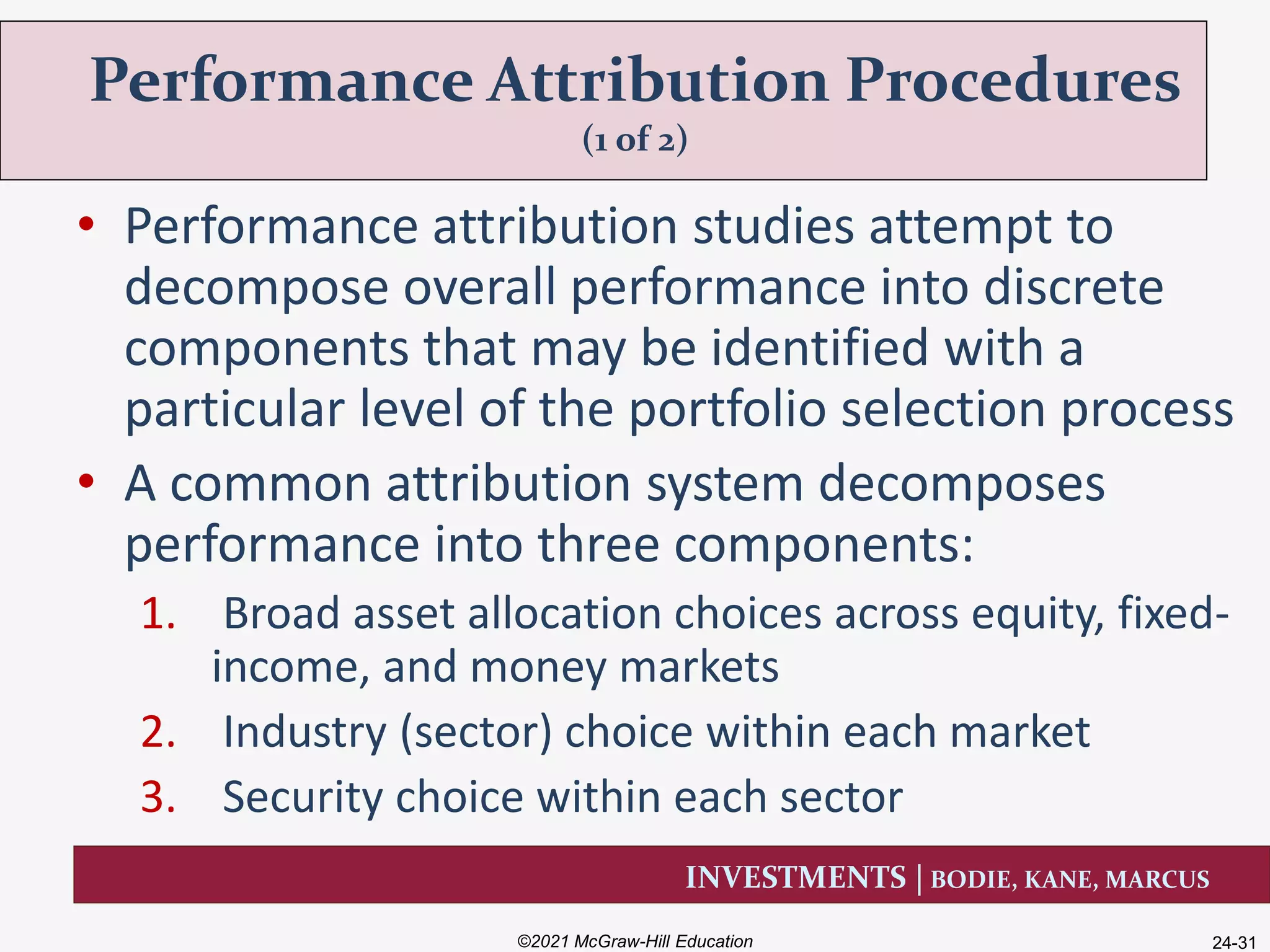 Performance Attribution Procedures
(1 of 2)

• Performance attribution studies attempt to decompose overall performance into discrete components that may be identified with a particular level of the portfolio selection process

• A common attribution system decomposes performance into three components:

1. Broad asset allocation choices across equity, fixed-income, and money markets
2. Industry (sector) choice within each market
3. Security choice within each sector

INVESTMENTS | BODIE, KANE, MARCUS

©2021 McGraw-Hill Education

24-31